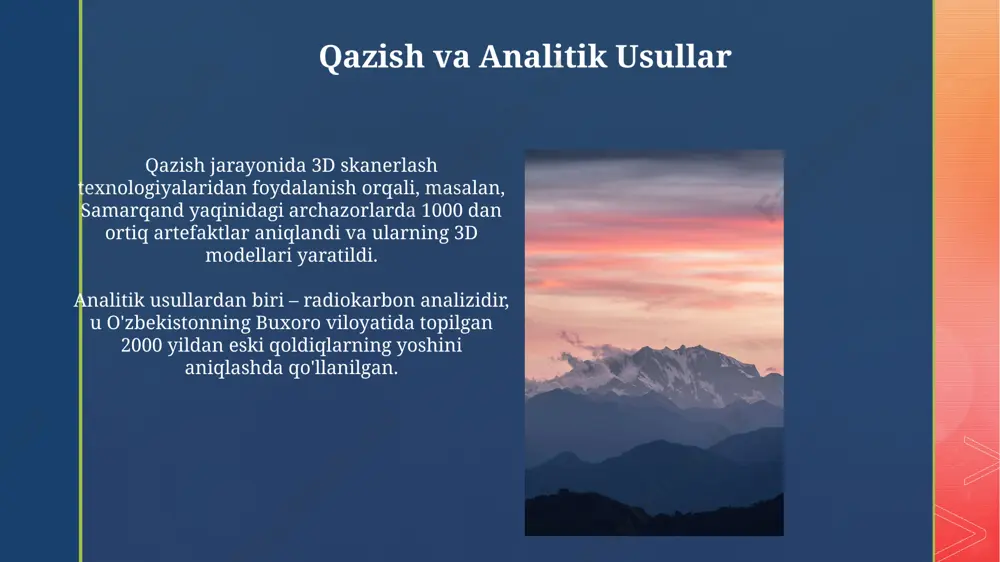 Qazish va Analitik Usullar

Qazish jarayonida 3D skanerlash texnologiyalaridan foydalanish orqali, masalan, Samarqand yaqinidagi archazorlarda 1000 dan ortiq artefaktlar aniqlandi va ularning 3D modellari yaratildi.

Analitik usullardan biri – radiokarbon analizidir, u O'zbekistonning Buxoro viloyatida topilgan 2000 yildan eski qoldiqlarning yoshini aniqlashda qo'llanilgan.